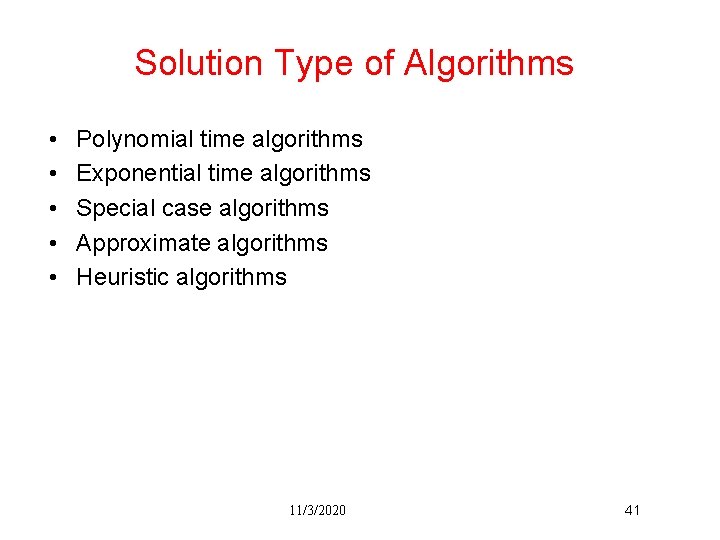 Solution Type of Algorithms

• Polynomial time algorithms
• Exponential time algorithms
• Special case algorithms
• Approximate algorithms
• Heuristic algorithms

11/3/2020

41